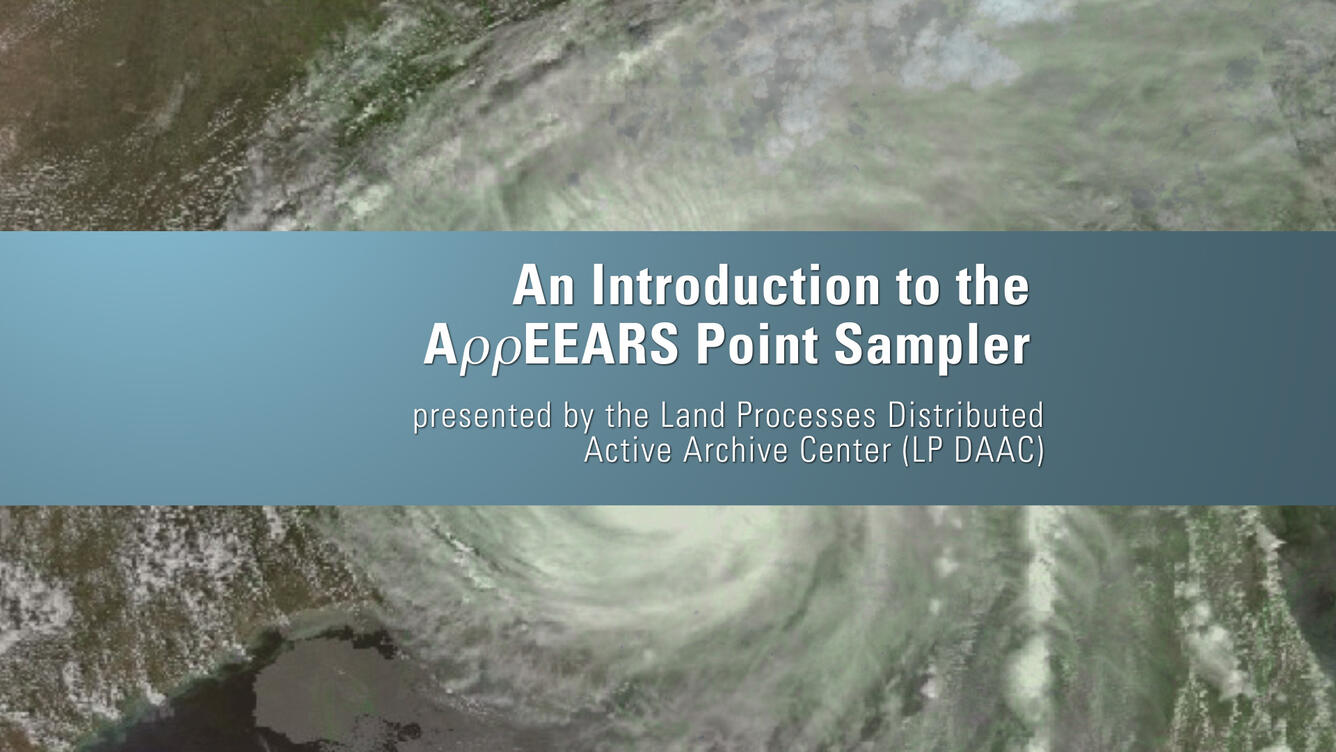 An Introduction to the AρρEEARS Point Sampler

presented by the Land Processes Distributed Active Archive Center (LP DAAC)